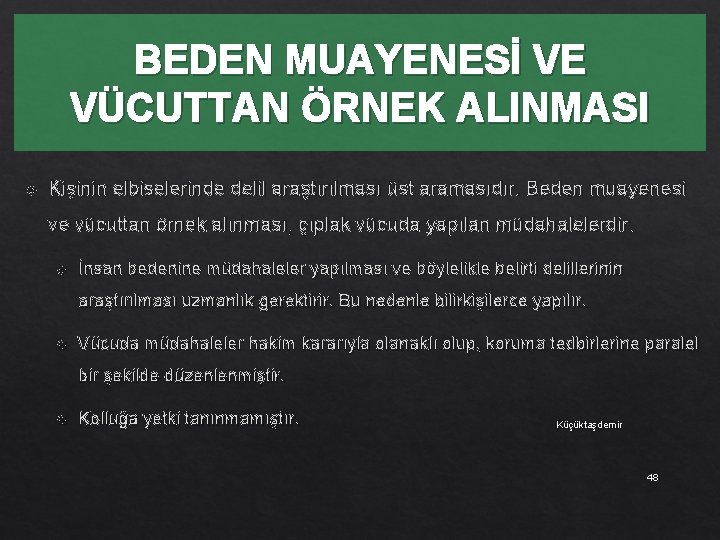 BEDEN MUAYENESİ VE VÜCUTTAN ÖRNEK ALINMASI

Kişinin elbiselerinde delil araştırılması üst aramasıdır. Beden muayenesi ve vücuttan örnek alınması, çıplak vücuda yapılan müdahalelerdir.

İnsan bedenine müdahaleler yapılması ve böylelikle belirti delillerinin araştırılması uzmanlık gerektirir. Bu nedenle bilirkişilerce yapılır.

Vücuda müdahaleler hakim kararıyla olanaklı olup, koruma tedbirlerine paralel bir şekilde düzenlenmiştir.

Kolluğa yetki tanınmamıştır.

Küçüktaşdemir

48